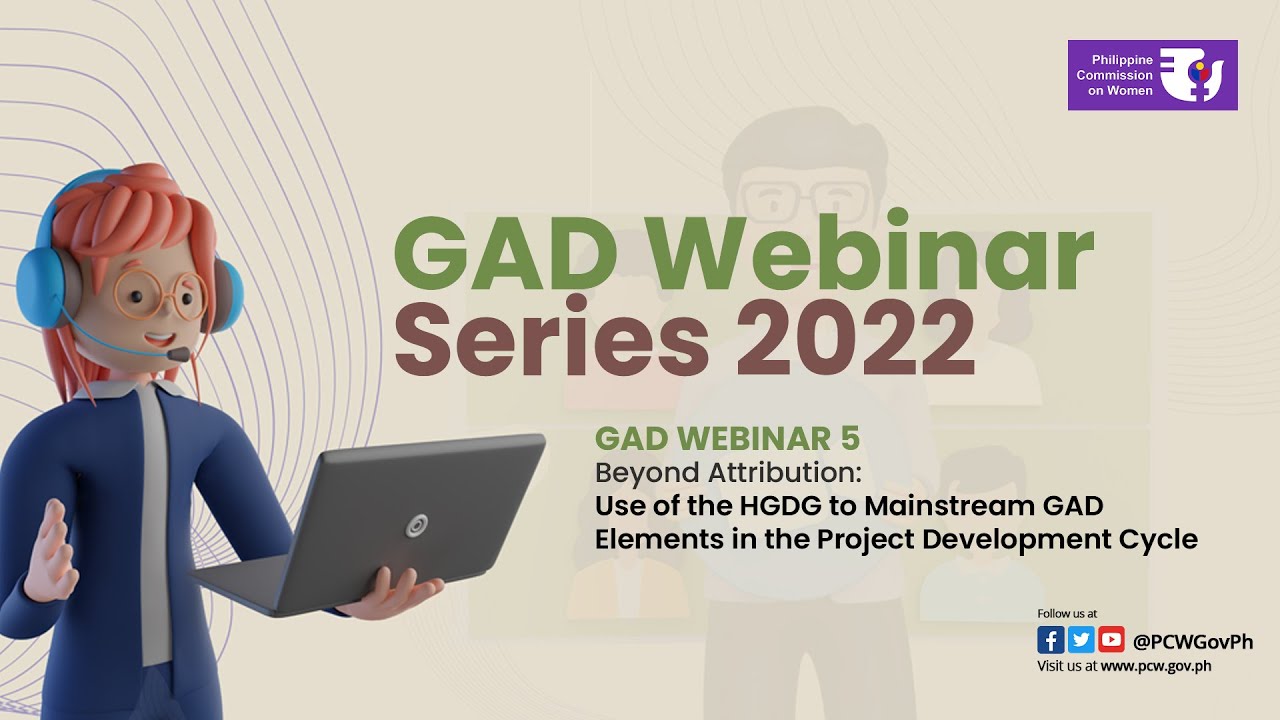 Philippine Commission on Women

GAD Webinar Series 2022

GAD WEBINAR 5
Beyond Attribution:
Use of the HGDG to Mainstream GAD Elements in the Project Development Cycle

Follow us at
@PCWGovPh
Visit us at www.pcw.gov.ph